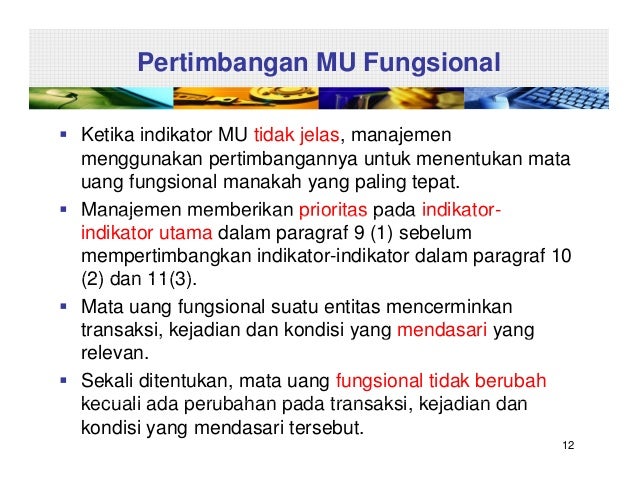 Pertimbangan MU Fungsional

▪ Ketika indikator MU tidak jelas, manajemen menggunakan pertimbangannya untuk menentukan mata uang fungsional manakah yang paling tepat.

▪ Manajemen memberikan prioritas pada indikator-indikator utama dalam paragraf 9 (1) sebelum mempertimbangkan indikator-indikator dalam paragraf 10 (2) dan 11(3).

▪ Mata uang fungsional suatu entitas mencerminkan transaksi, kejadian dan kondisi yang mendasari yang relevan.

▪ Sekali ditentukan, mata uang fungsional tidak berubah kecuali ada perubahan pada transaksi, kejadian dan kondisi yang mendasari tersebut.

12